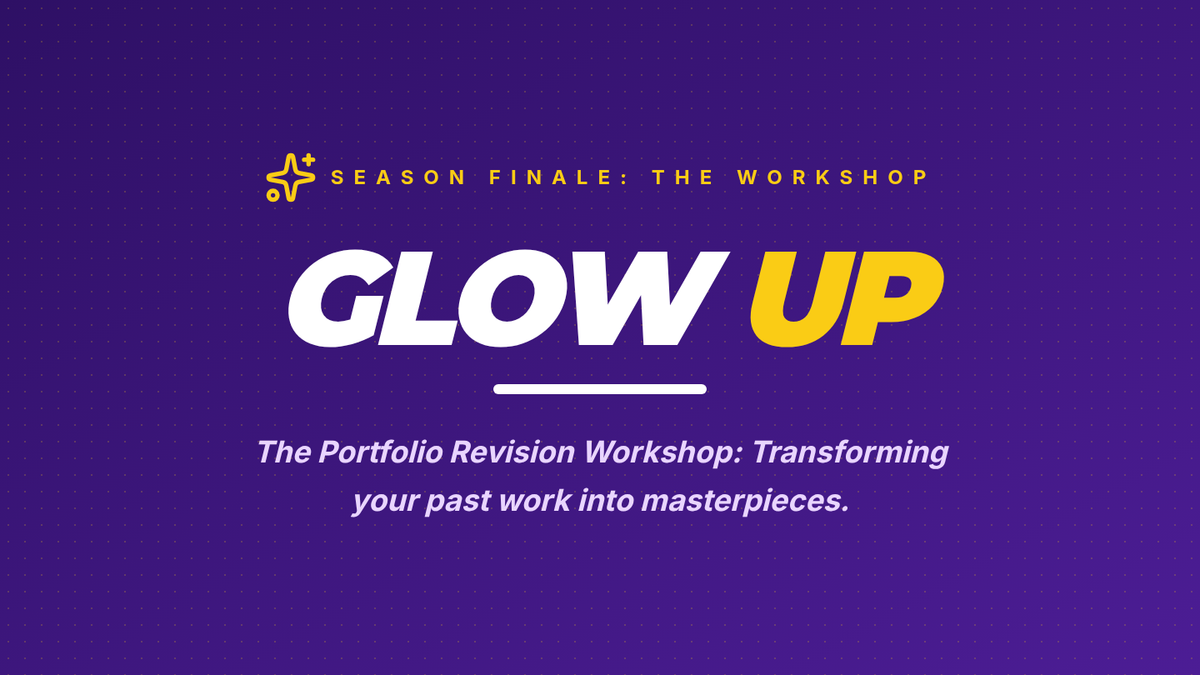 SEASON FINALE: THE WORKSHOP

GLOW UP

The Portfolio Revision Workshop: Transforming your past work into masterpieces.